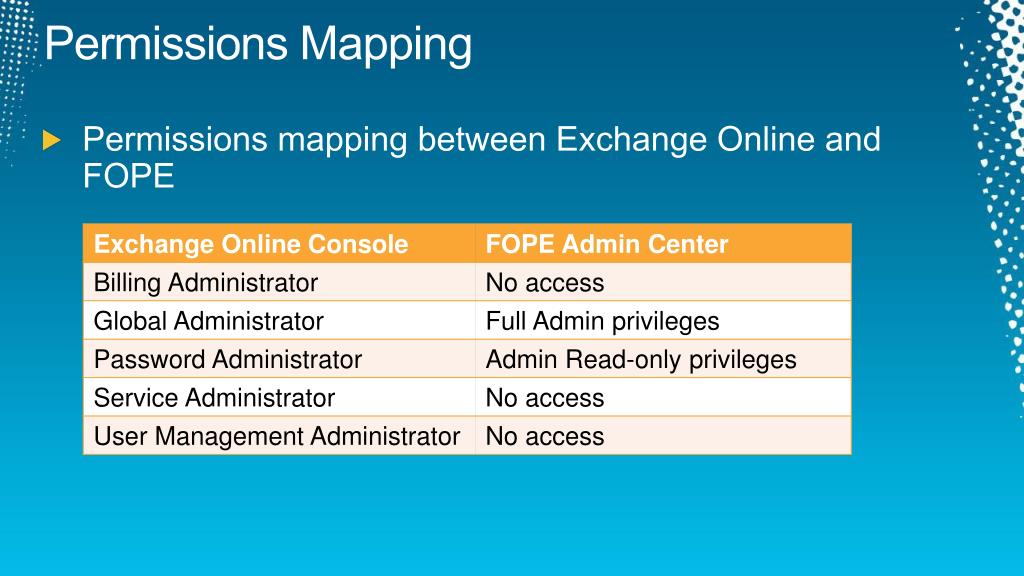 Permissions Mapping

Permissions mapping between Exchange Online and FOPE

| Exchange Online Console | FOPE Admin Center |
|---|---|
| Billing Administrator | No access |
| Global Administrator | Full Admin privileges |
| Password Administrator | Admin Read-only privileges |
| Service Administrator | No access |
| User Management Administrator | No access |